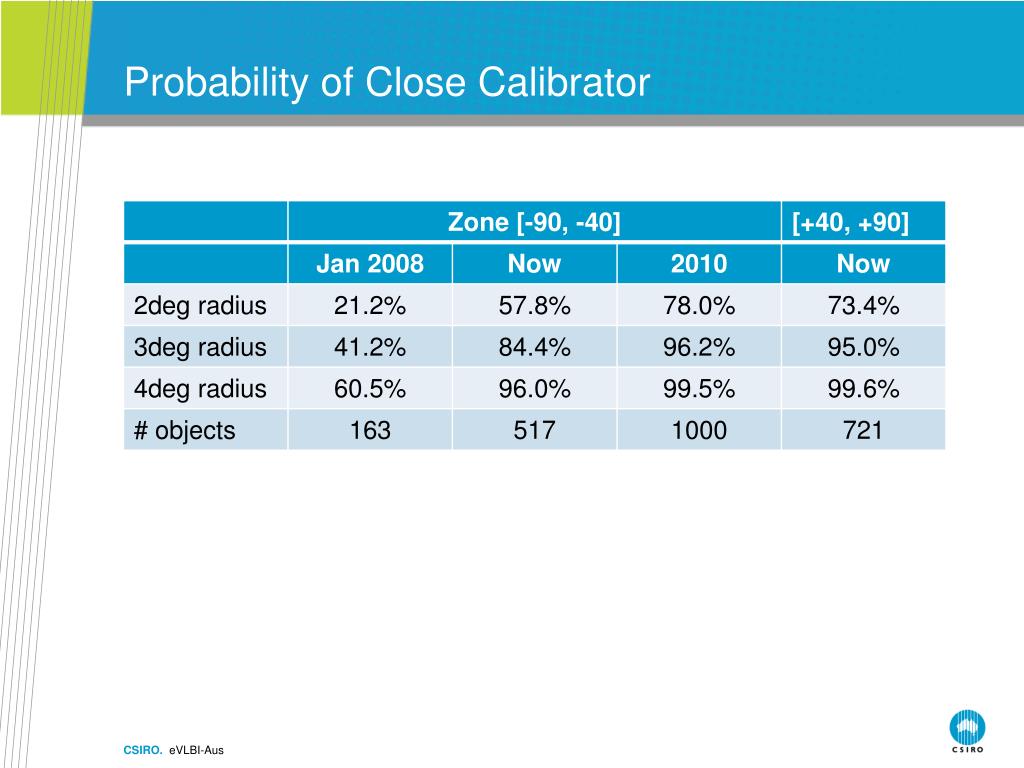 Probability of Close Calibrator

| | Zone [-90, -40] | | | [+40, +90] |
|---|---|---|---|---|
| | Jan 2008 | Now | 2010 | Now |
| 2deg radius | 21.2% | 57.8% | 78.0% | 73.4% |
| 3deg radius | 41.2% | 84.4% | 96.2% | 95.0% |
| 4deg radius | 60.5% | 96.0% | 99.5% | 99.6% |
| # objects | 163 | 517 | 1000 | 721 |

CSIRO. eVLBI-Aus

CSIRO